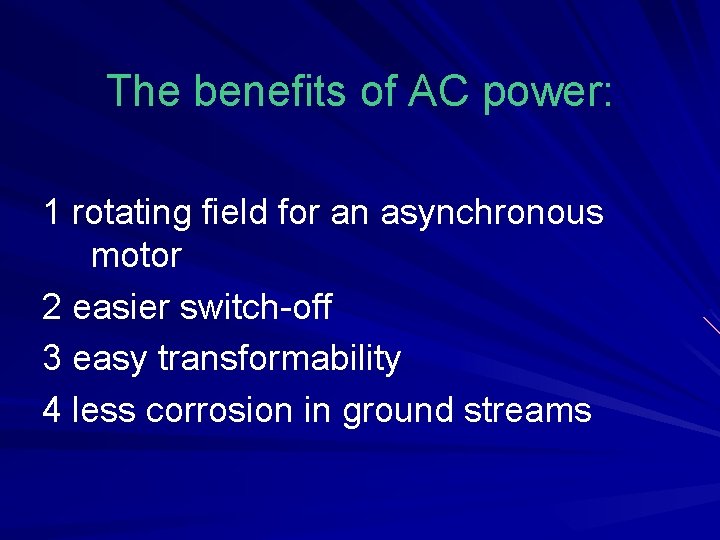 The benefits of AC power:

1 rotating field for an asynchronous motor

2 easier switch-off

3 easy transformability

4 less corrosion in ground streams